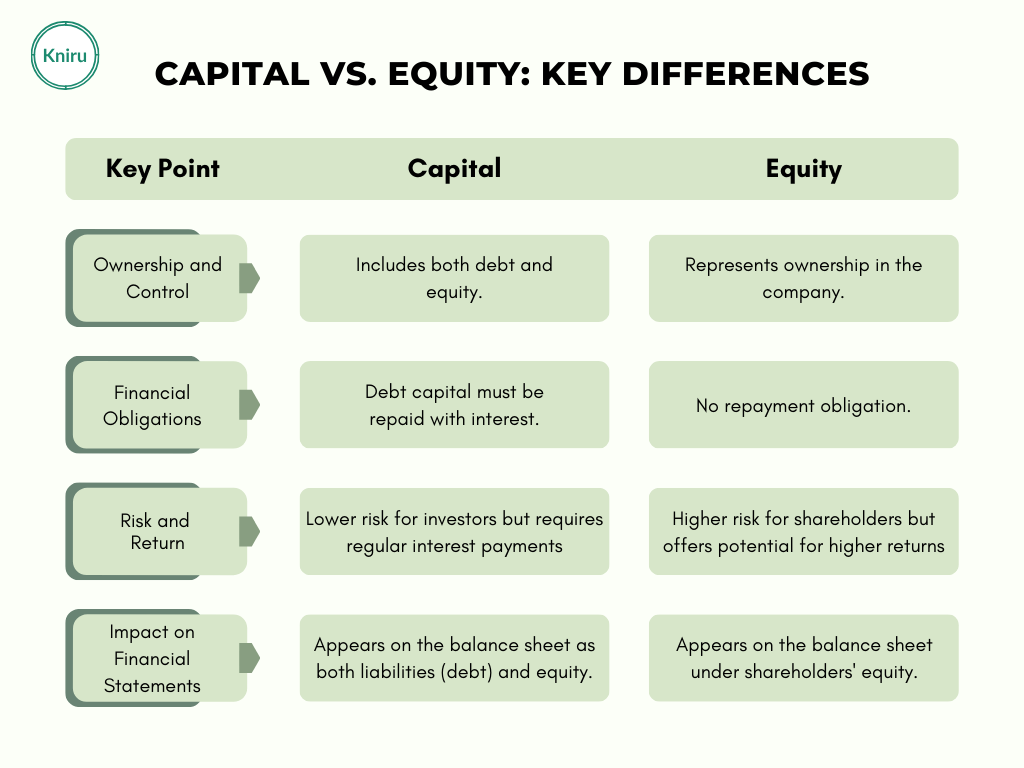 Kniru

CAPITAL VS. EQUITY: KEY DIFFERENCES

| Key Point | Capital | Equity |
|---|---|---|
| Ownership and Control | Includes both debt and equity. | Represents ownership in the company. |
| Financial Obligations | Debt capital must be repaid with interest. | No repayment obligation. |
| Risk and Return | Lower risk for investors but requires regular interest payments | Higher risk for shareholders but offers potential for higher returns |
| Impact on Financial Statements | Appears on the balance sheet as both liabilities (debt) and equity. | Appears on the balance sheet under shareholders' equity. |